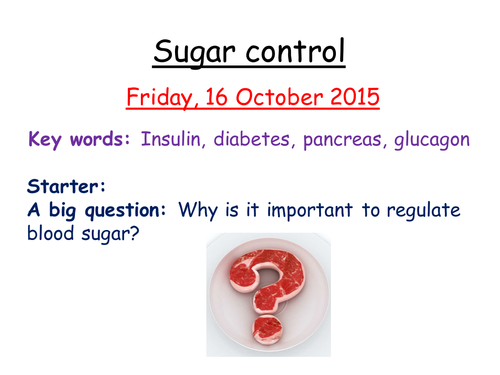 Sugar control

Friday, 16 October 2015

Key words: Insulin, diabetes, pancreas, glucagon

Starter:
A big question: Why is it important to regulate blood sugar?